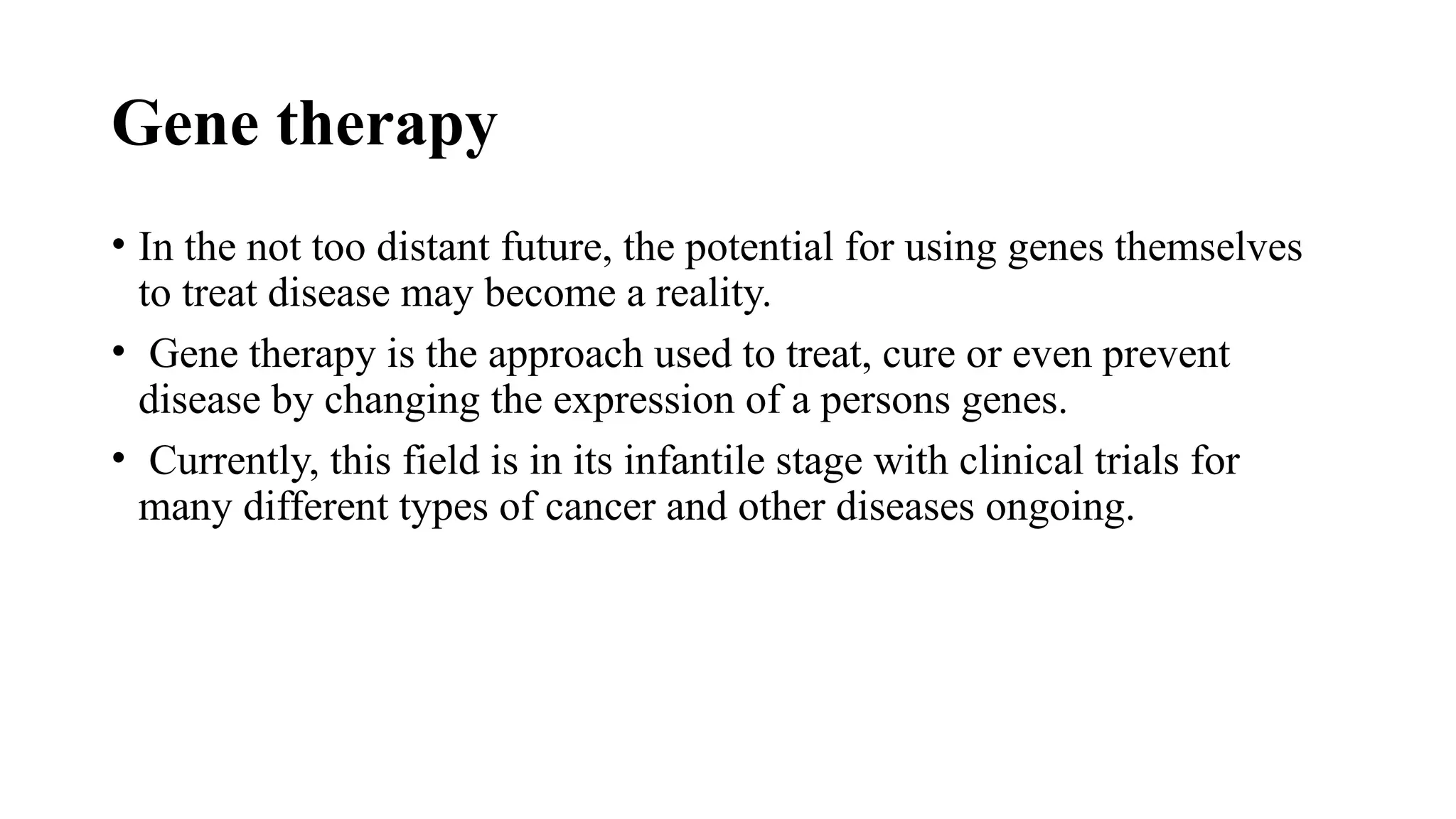 Gene therapy

• In the not too distant future, the potential for using genes themselves to treat disease may become a reality.

• Gene therapy is the approach used to treat, cure or even prevent disease by changing the expression of a persons genes.

• Currently, this field is in its infantile stage with clinical trials for many different types of cancer and other diseases ongoing.